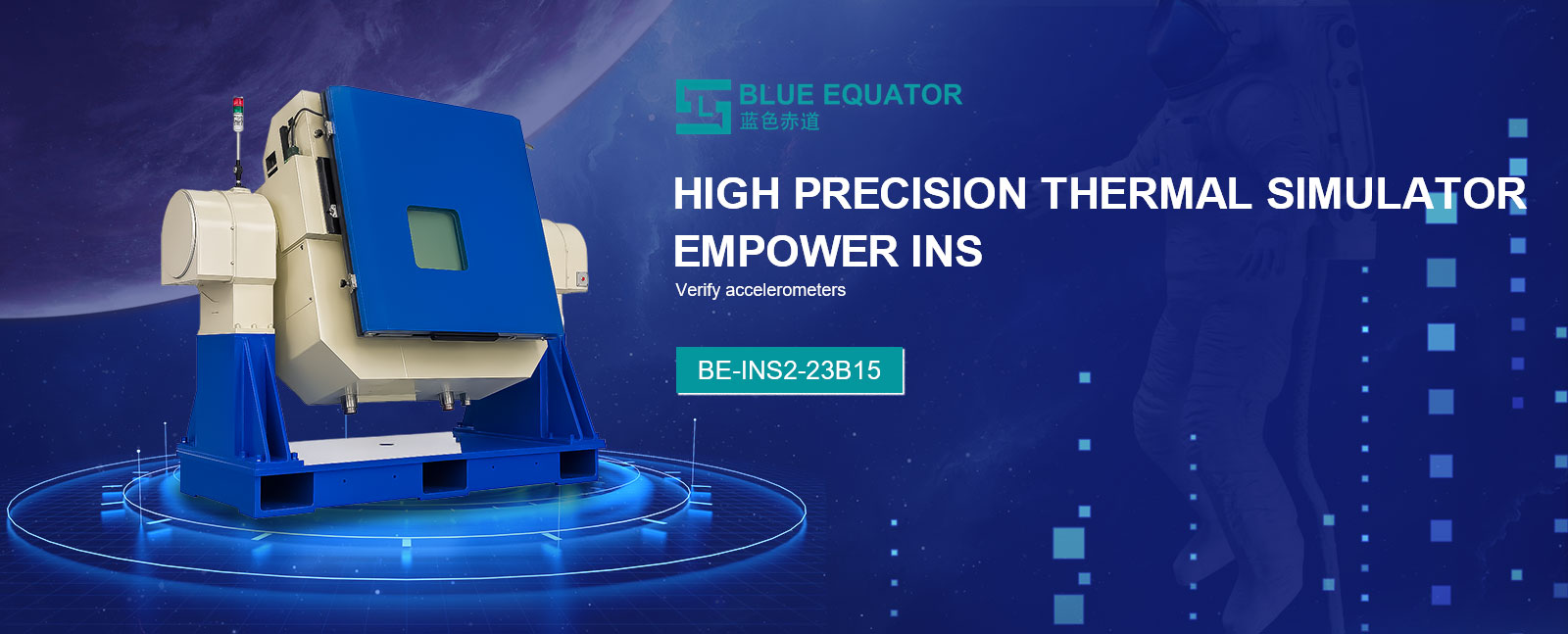 BLUE EQUATOR
蓝色赤道

HIGH PRECISION THERMAL SIMULATOR EMPOWER INS

Verify accelerometers

BE-INS2-23B15